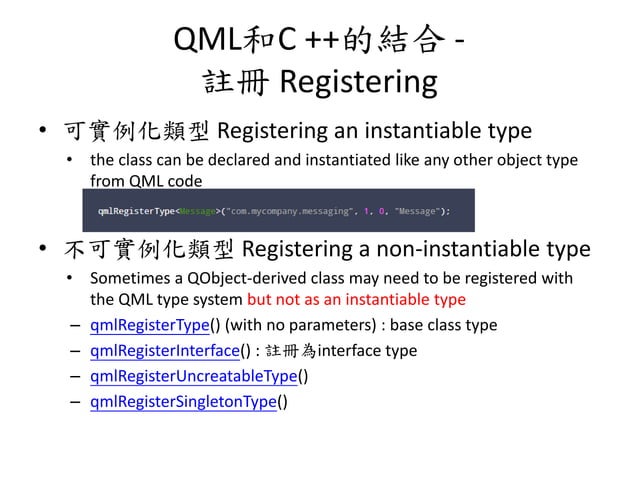 QML和C ++的結合 -
註冊 Registering

• 可實例化類型 Registering an instantiable type
  • the class can be declared and instantiated like any other object type from QML code

qmlRegisterType<Message>("com.mycompany.messaging", 1, 0, "Message");

• 不可實例化類型 Registering a non-instantiable type
  • Sometimes a QObject-derived class may need to be registered with the QML type system but not as an instantiable type
  – qmlRegisterType() (with no parameters) : base class type
  – qmlRegisterInterface() : 註冊為interface type
  – qmlRegisterUncreatableType()
  – qmlRegisterSingletonType()